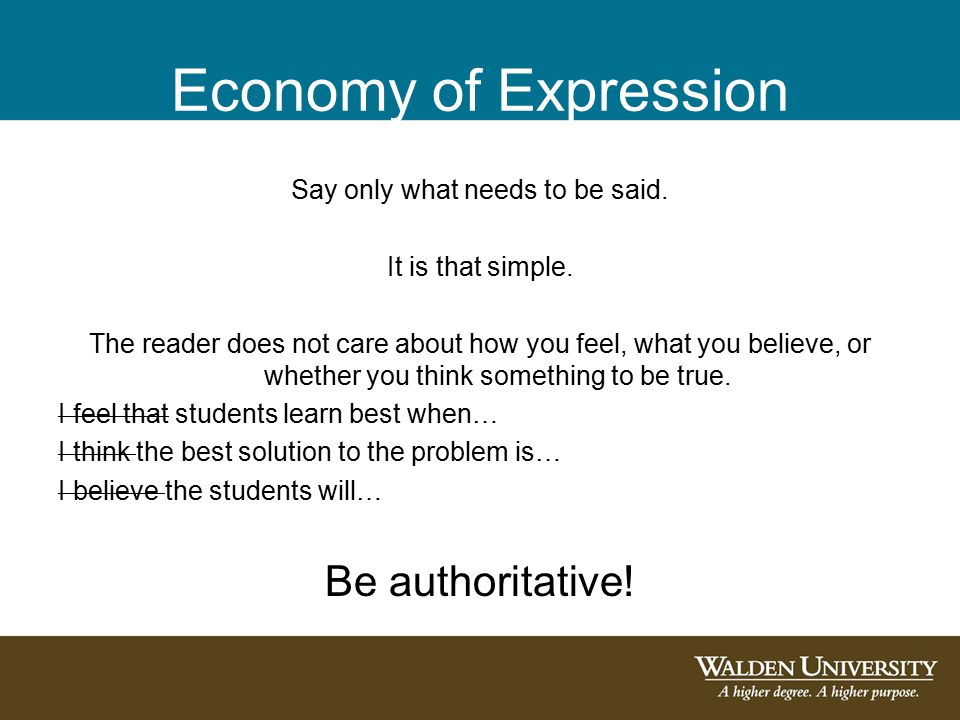 Economy of Expression

Say only what needs to be said.

It is that simple.

The reader does not care about how you feel, what you believe, or whether you think something to be true.

~~I feel that~~ students learn best when…

~~I think~~ the best solution to the problem is…

~~I believe~~ the students will…

Be authoritative!

WALDEN UNIVERSITY
A higher degree. A higher purpose.